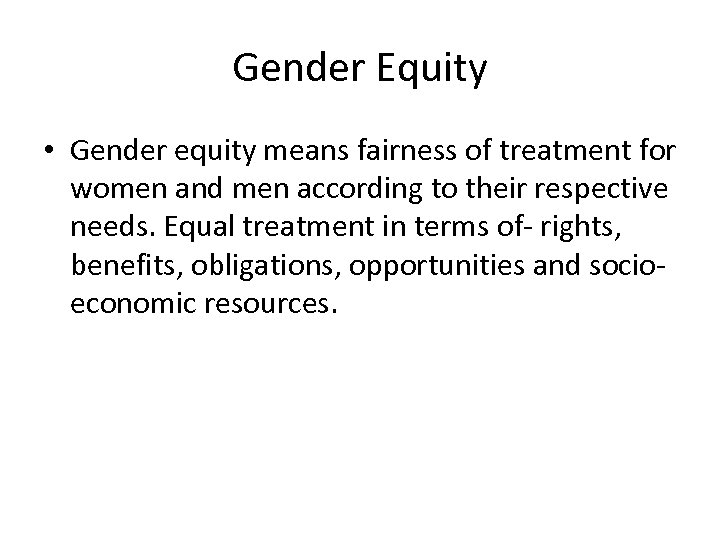 Gender Equity

• Gender equity means fairness of treatment for women and men according to their respective needs. Equal treatment in terms of- rights, benefits, obligations, opportunities and socio-economic resources.